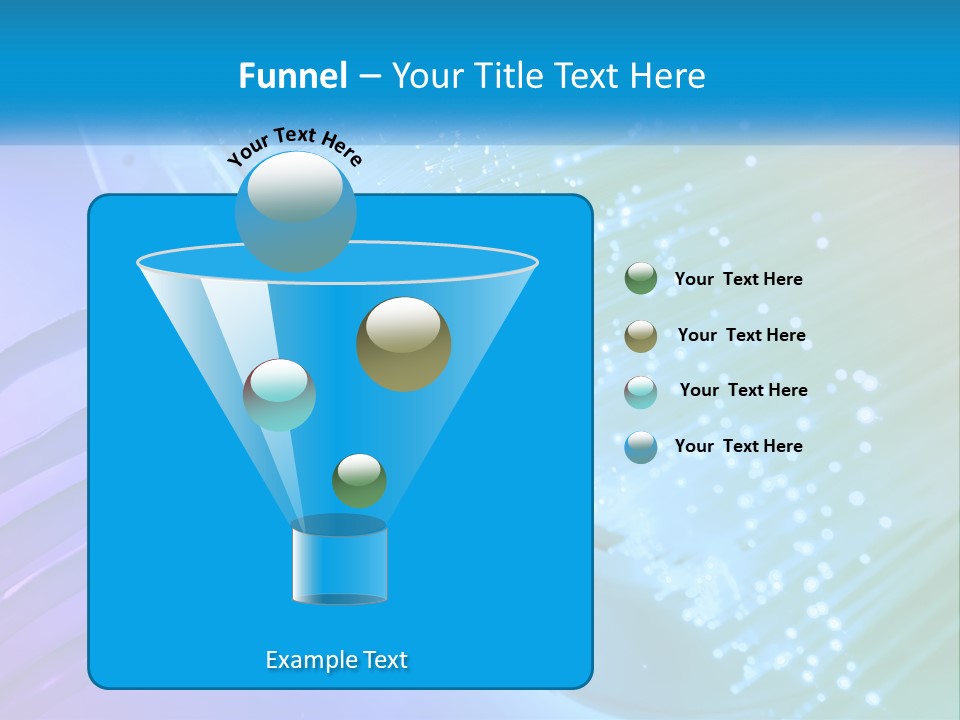 Funnel – Your Title Text Here

Your Text Here

Your Text Here

Your Text Here

Your Text Here

Your Text Here

Example Text